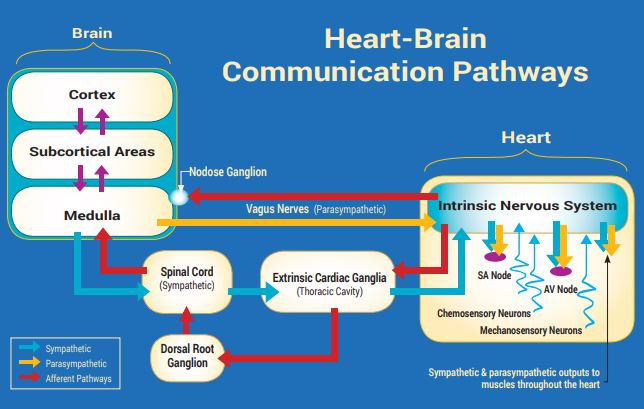 Heart-Brain Communication Pathways

Brain

Cortex

Subcortical Areas

Medulla

Nodose Ganglion

Vagus Nerves (Parasympathetic)

Heart

Intrinsic Nervous System

SA Node

AV Node

Chemosensory Neurons

Mechanosensory Neurons

Spinal Cord (Sympathetic)

Extrinsic Cardiac Ganglia (Thoracic Cavity)

Dorsal Root Ganglion

Sympathetic

Parasympathetic

Afferent Pathways

Sympathetic & parasympathetic outputs to muscles throughout the heart